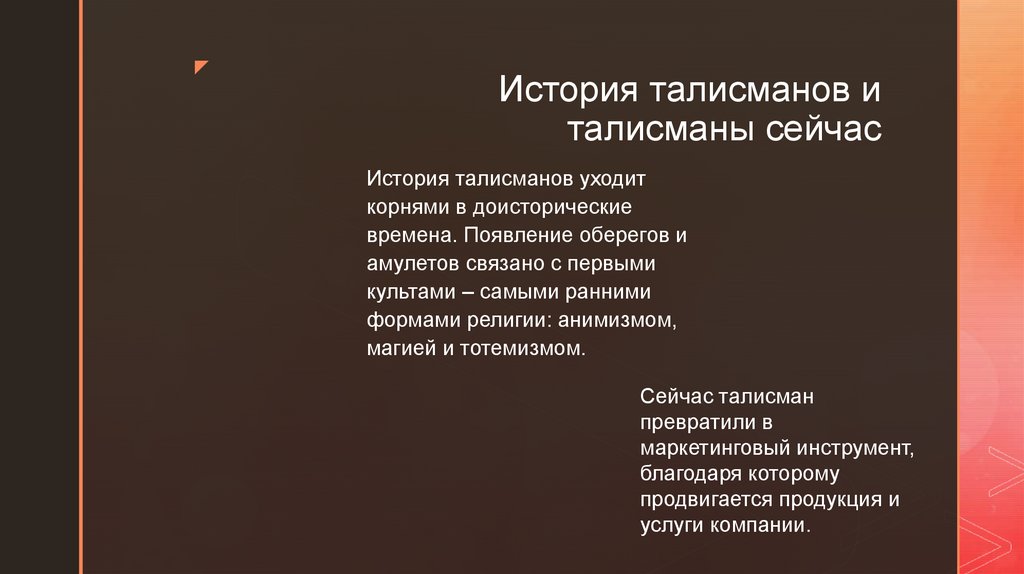 История талисманов и талисманы сейчас

История талисманов уходит корнями в доисторические времена. Появление оберегов и амулетов связано с первыми культами – самыми ранними формами религии: анимизмом, магией и тотемизмом.

Сейчас талисман превратили в маркетинговый инструмент, благодаря которому продвигается продукция и услуги компании.